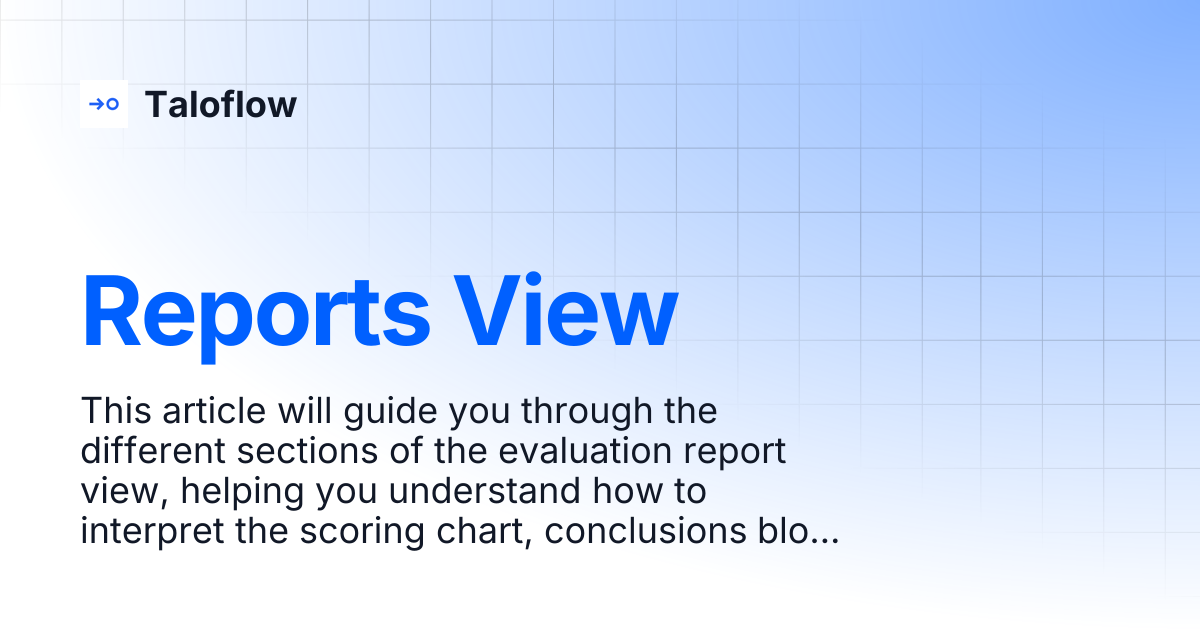 Taloflow

Reports View

This article will guide you through the different sections of the evaluation report view, helping you understand how to interpret the scoring chart, conclusions blo...